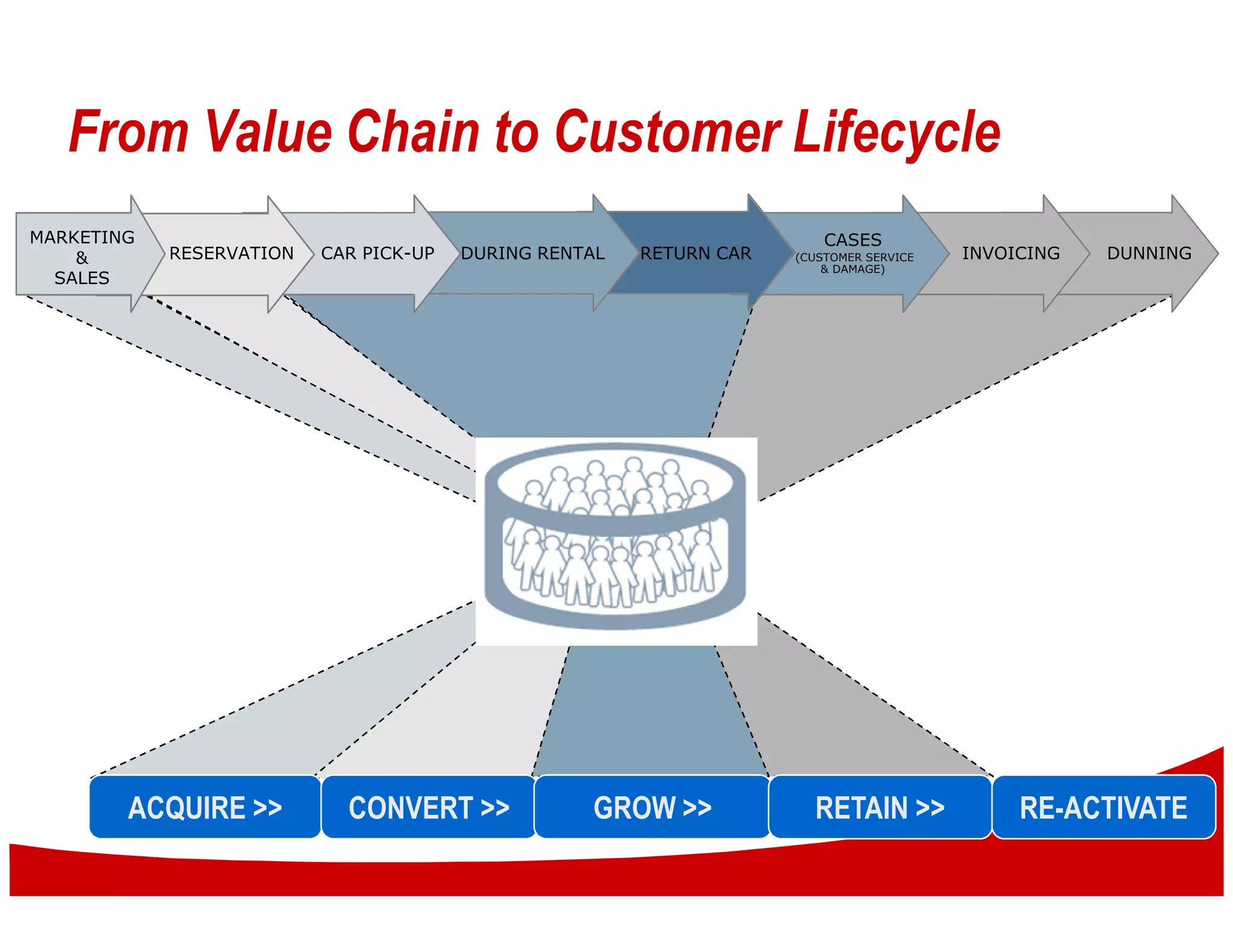 From Value Chain to Customer Lifecycle

MARKETING & SALES

RESERVATION

CAR PICK-UP

DURING RENTAL

RETURN CAR

CASES (CUSTOMER SERVICE & DAMAGE)

INVOICING

DUNNING

ACQUIRE >>

CONVERT >>

GROW >>

RETAIN >>

RE-ACTIVATE